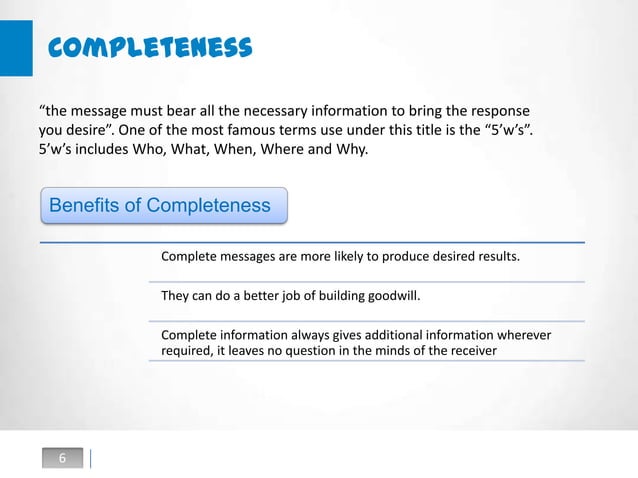 COMPLETENESS

“the message must bear all the necessary information to bring the response you desire”. One of the most famous terms use under this title is the “5’w’s”. 5’w’s includes Who, What, When, Where and Why.

Benefits of Completeness

Complete messages are more likely to produce desired results.

They can do a better job of building goodwill.

Complete information always gives additional information wherever required, it leaves no question in the minds of the receiver

6